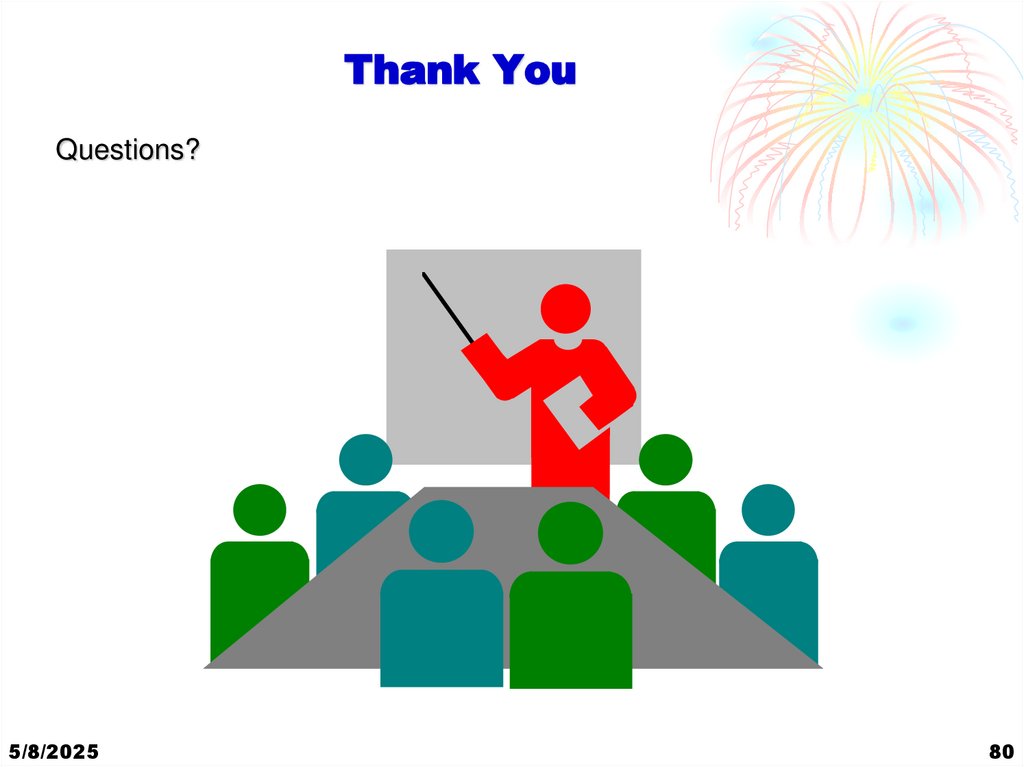 Thank You

Questions?

5/8/2025

80